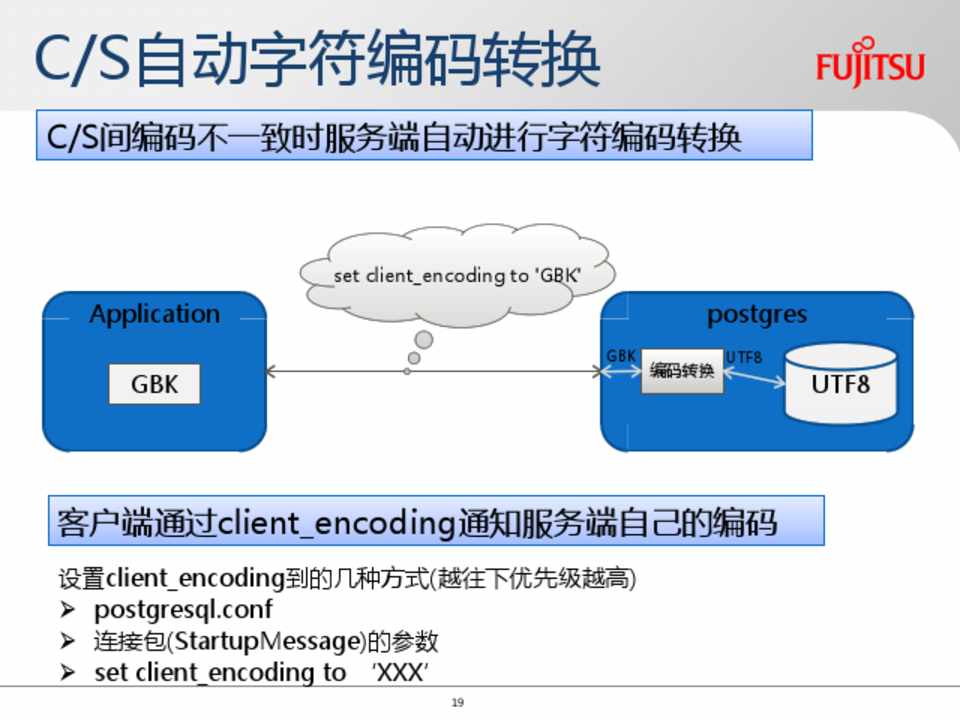 C/S自动字符编码转换

FUJITSU

C/S间编码不一致时服务端自动进行字符编码转换

set client_encoding to 'GBK'

Application

GBK

postgres

GBK

编码转换

UTF8

UTF8

客户端通过client_encoding通知服务端自己的编码

设置client_encoding到的几种方式(越往下优先级越高)
➢ postgresql.conf
➢ 连接包(StartupMessage)的参数
➢ set client_encoding to 'XXX'

19